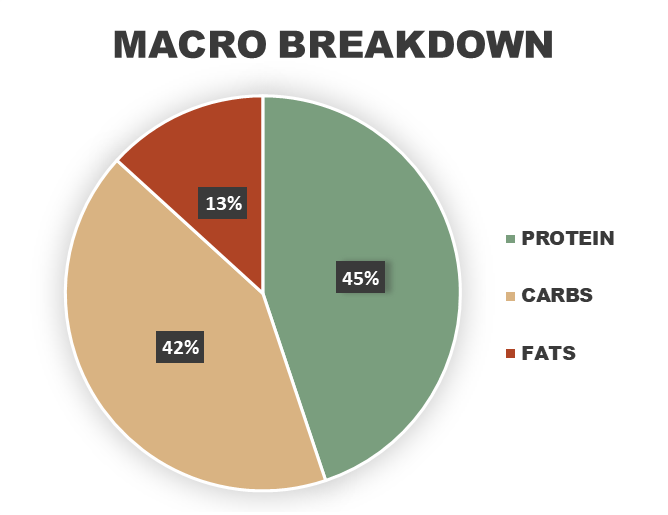 MACRO BREAKDOWN

13%

45%

42%

PROTEIN

CARBS

FATS